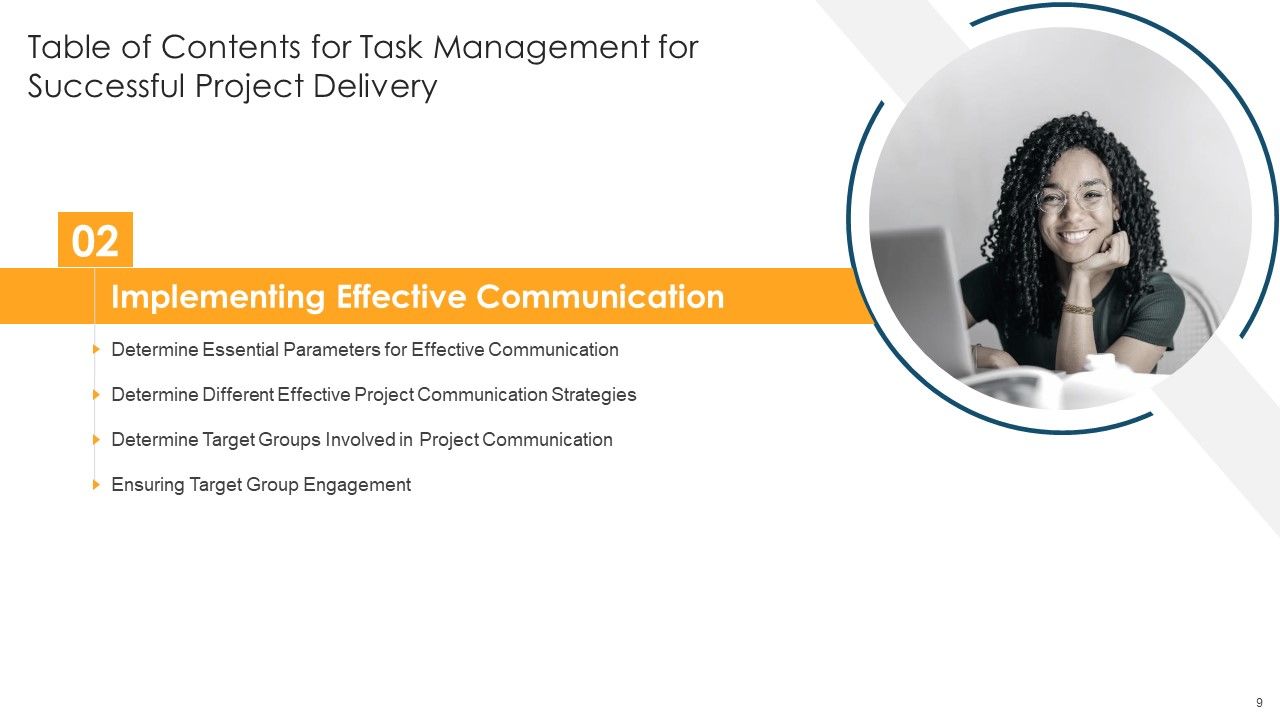 Table of Contents for Task Management for Successful Project Delivery

02

Implementing Effective Communication

Determine Essential Parameters for Effective Communication

Determine Different Effective Project Communication Strategies

Determine Target Groups Involved in Project Communication

Ensuring Target Group Engagement

9